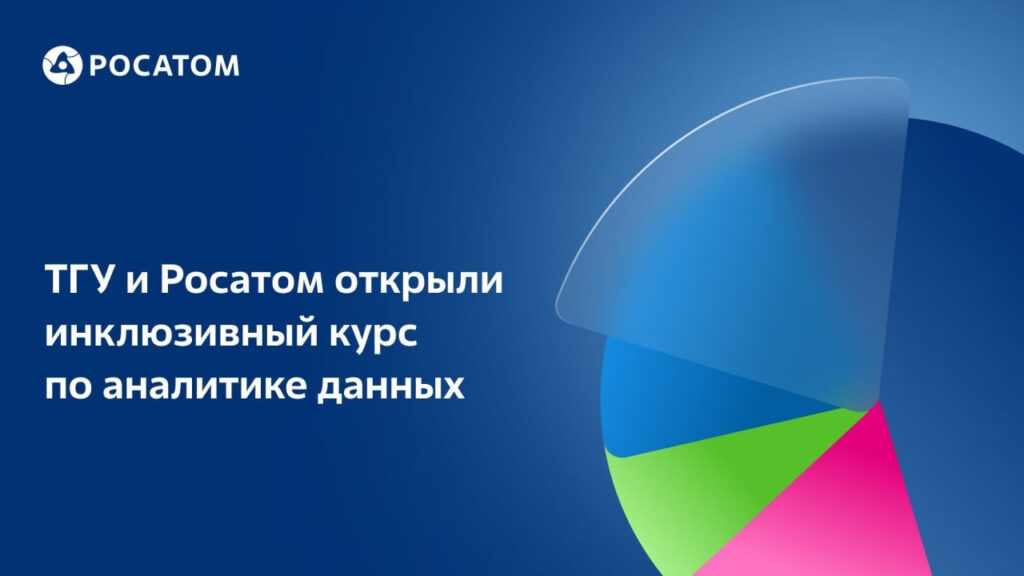 РОСАТОМ

ТГУ и Росатом открыли инклюзивный курс по аналитике данных